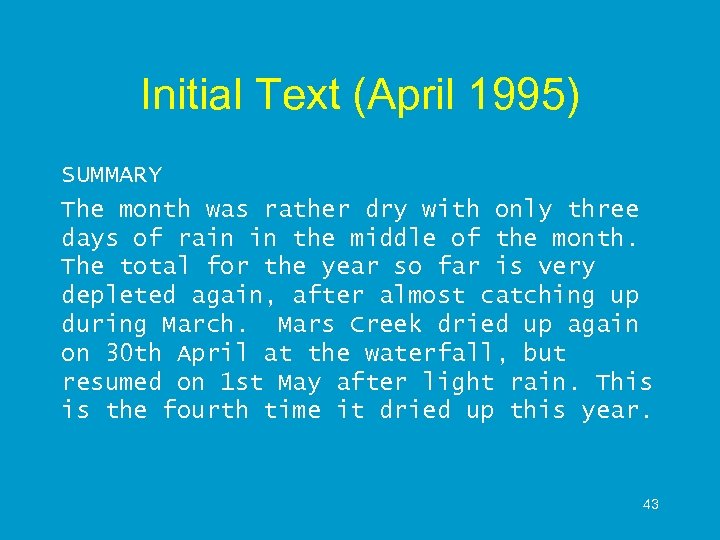 Initial Text (April 1995)

SUMMARY

The month was rather dry with only three days of rain in the middle of the month. The total for the year so far is very depleted again, after almost catching up during March. Mars Creek dried up again on 30th April at the waterfall, but resumed on 1st May after light rain. This is the fourth time it dried up this year.

43